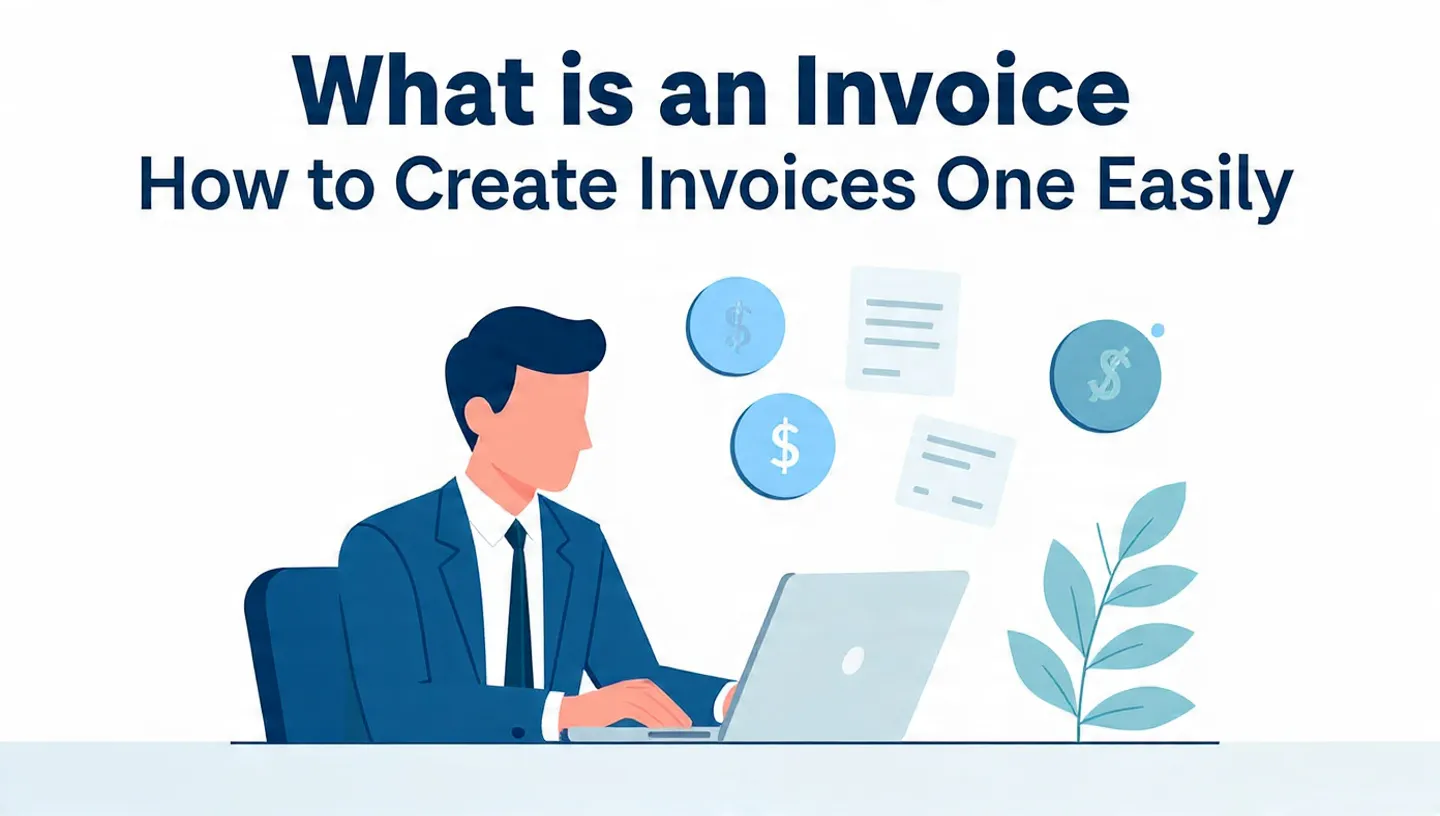 What is an Invoice
How to Create Invoices One Easily

$

$

$